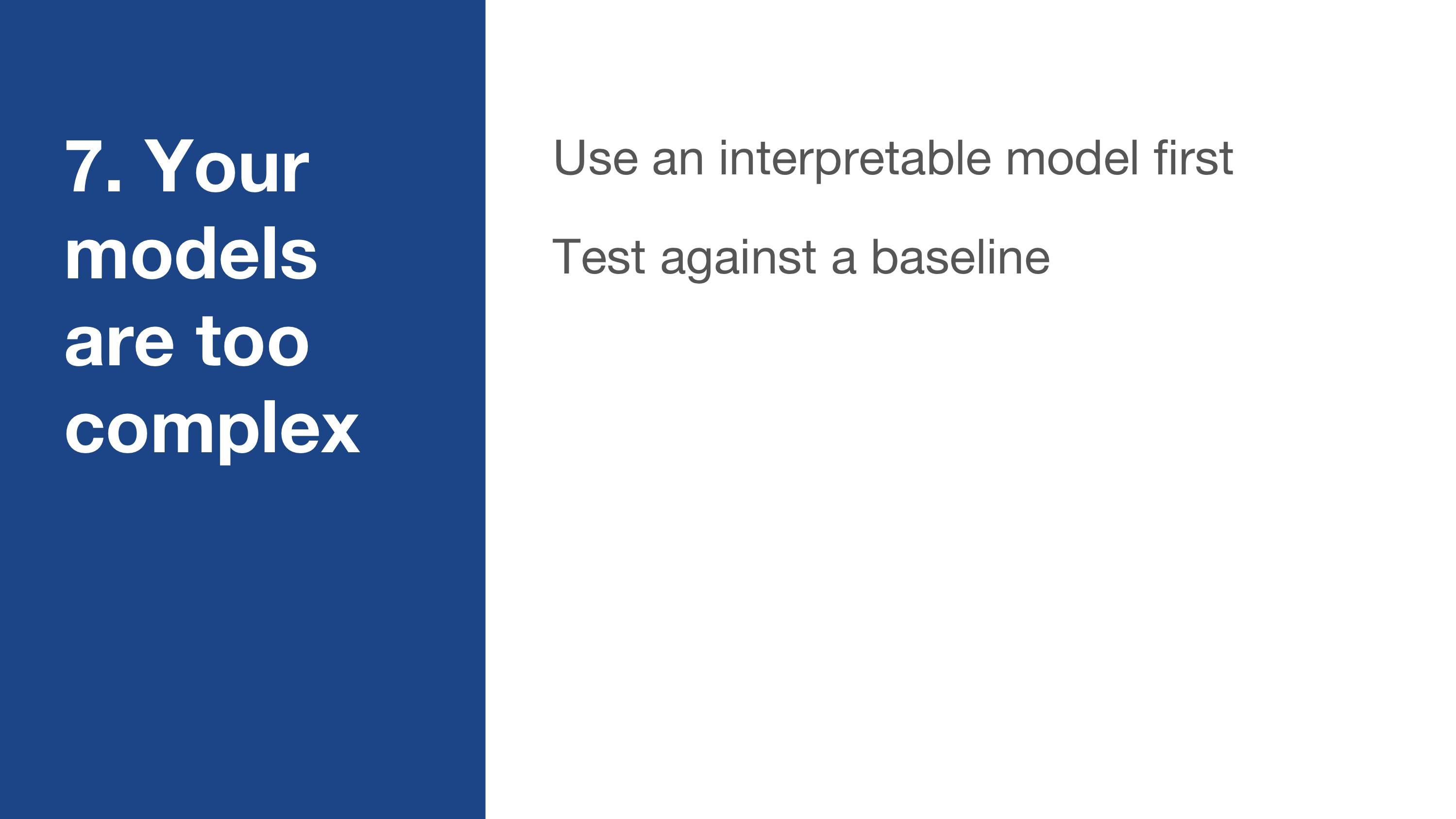 7. Your models are too complex

Use an interpretable model first

Test against a baseline